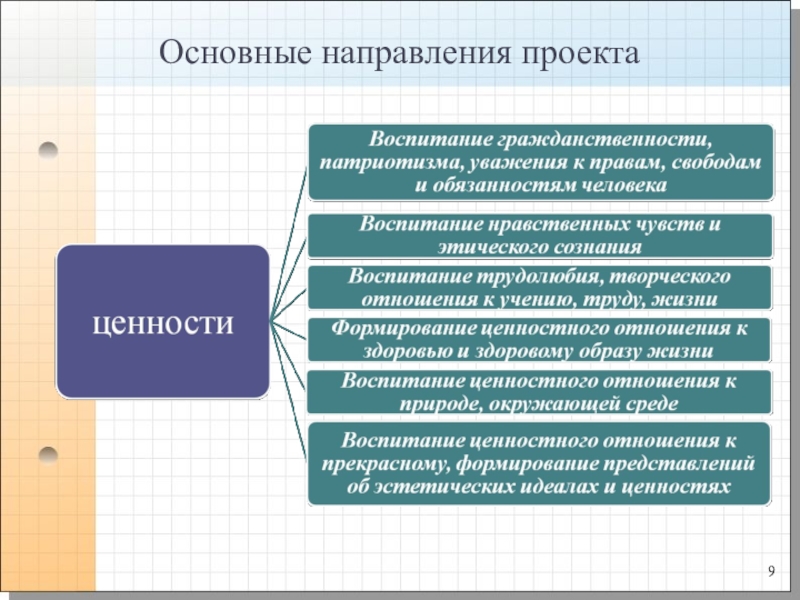 Основные направления проекта

ценности

Воспитание гражданственности, патриотизма, уважения к правам, свободам и обязанностям человека

Воспитание нравственных чувств и этического сознания

Воспитание трудолюбия, творческого отношения к учению, труду, жизни

Формирование ценностного отношения к здоровью и здоровому образу жизни

Воспитание ценностного отношения к природе, окружающей среде

Воспитание ценностного отношения к прекрасному, формирование представлений об эстетических идеалах и ценностях

9